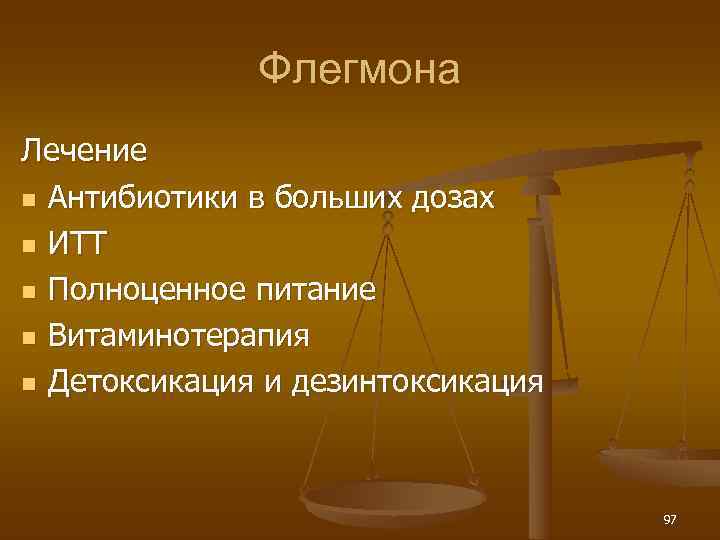 Флегмона

Лечение

- Антибиотики в больших дозах
- ИТТ
- Полноценное питание
- Витаминотерапия
- Детоксикация и дезинтоксикация

97